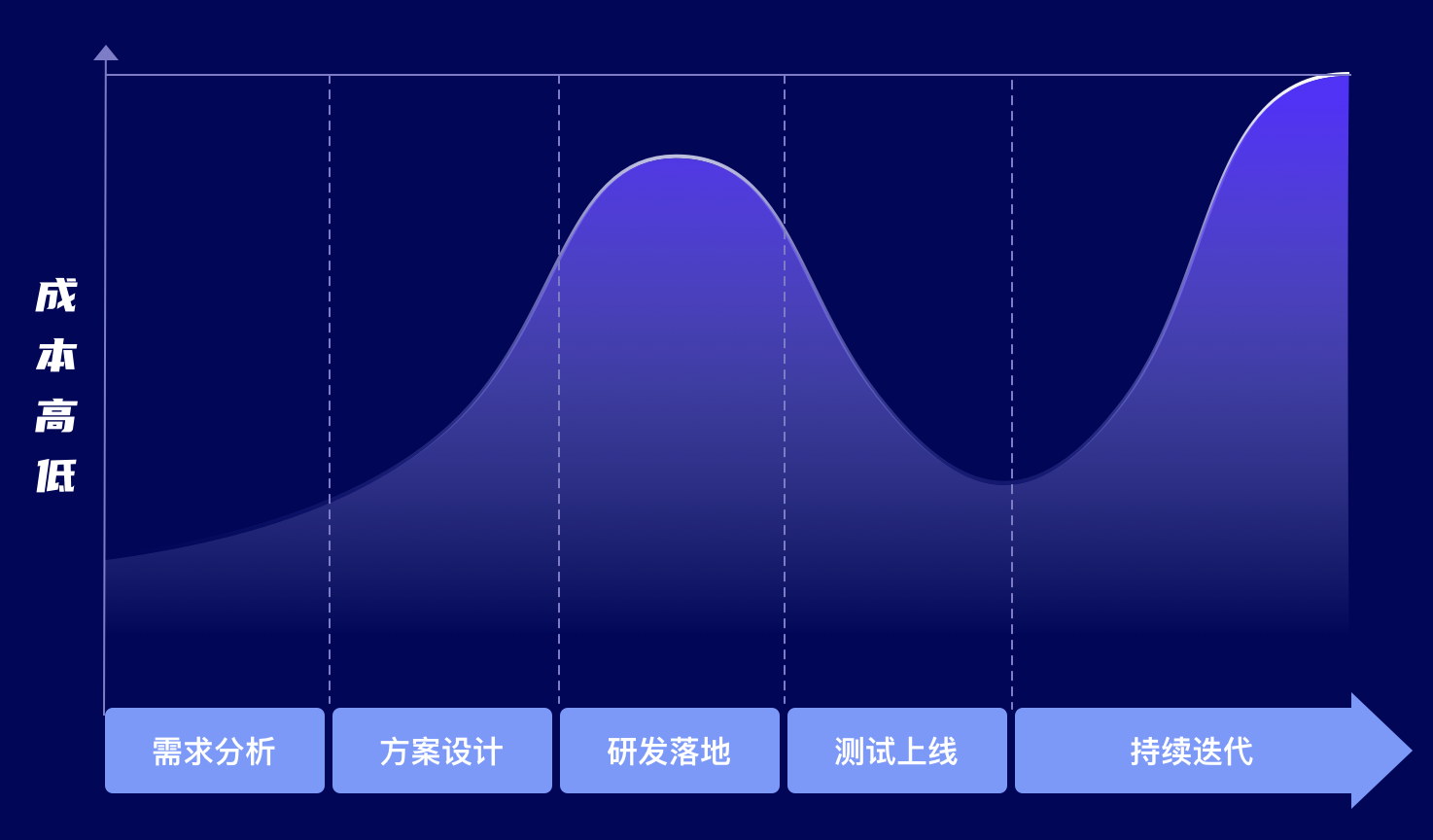 成本高低

需求分析
方案设计
研发落地
测试上线
持续迭代